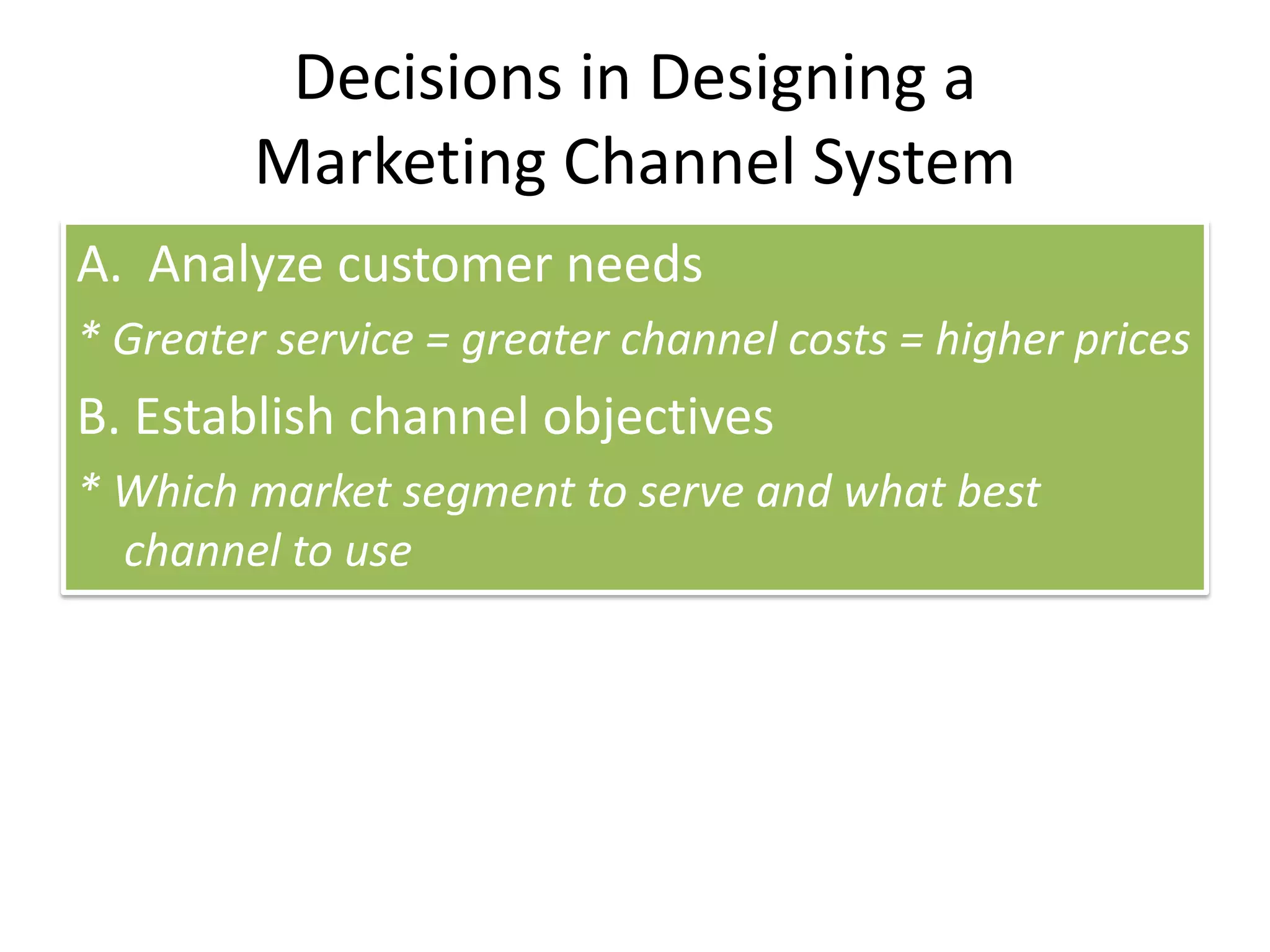 Decisions in Designing a Marketing Channel System

A. Analyze customer needs

* Greater service = greater channel costs = higher prices

B. Establish channel objectives

* Which market segment to serve and what best channel to use